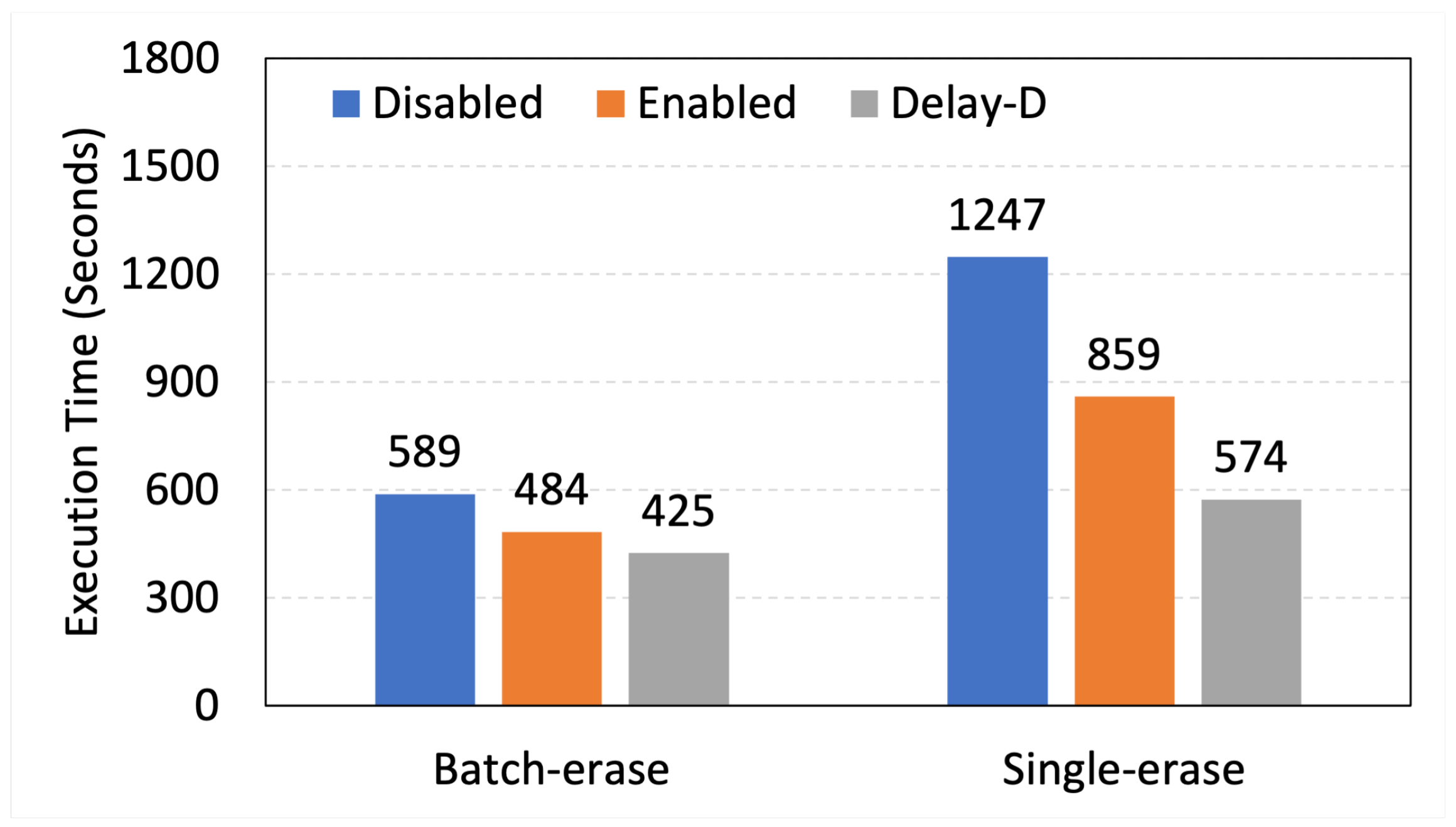 Execution Time (Seconds)

1800
1500
1200
900
600
300
0

Disabled Enabled Delay-D

589
484
425
1247
859
574

Batch-erase
Single-erase